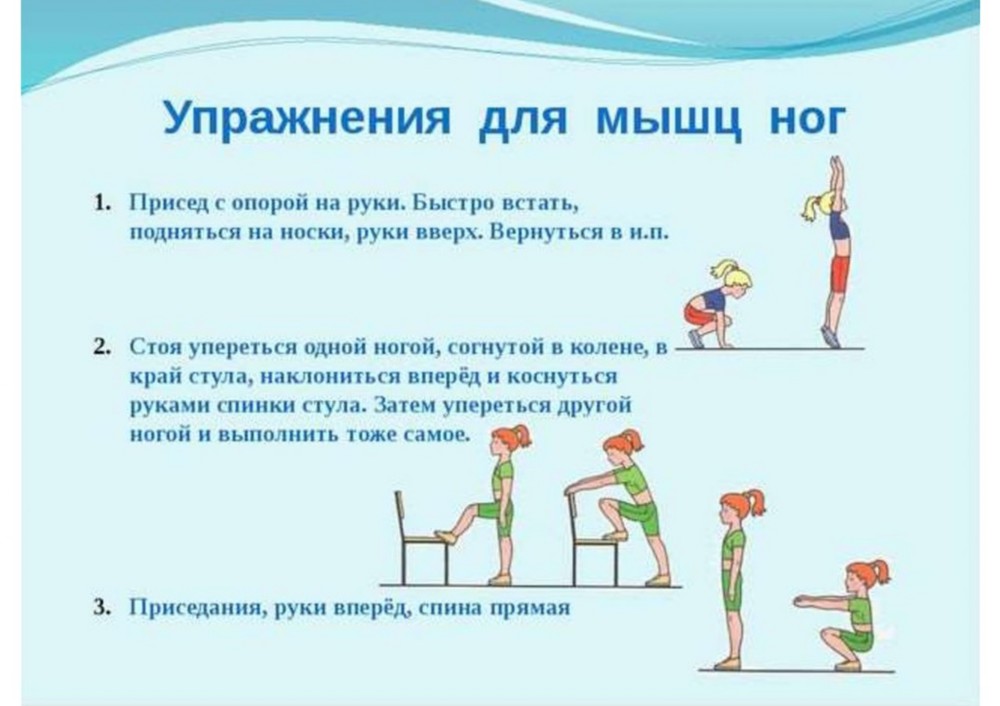 Упражнения для мышц ног

1. Присед с опорой на руки. Быстро встать, подняться на носки, руки вверх. Вернуться в и.п.

2. Стоя упереться одной ногой, согнутой в колене, в край стула, наклониться вперёд и коснуться руками спинки стула. Затем упереться другой ногой и выполнить тоже самое.

3. Приседания, руки вперёд, спина прямая